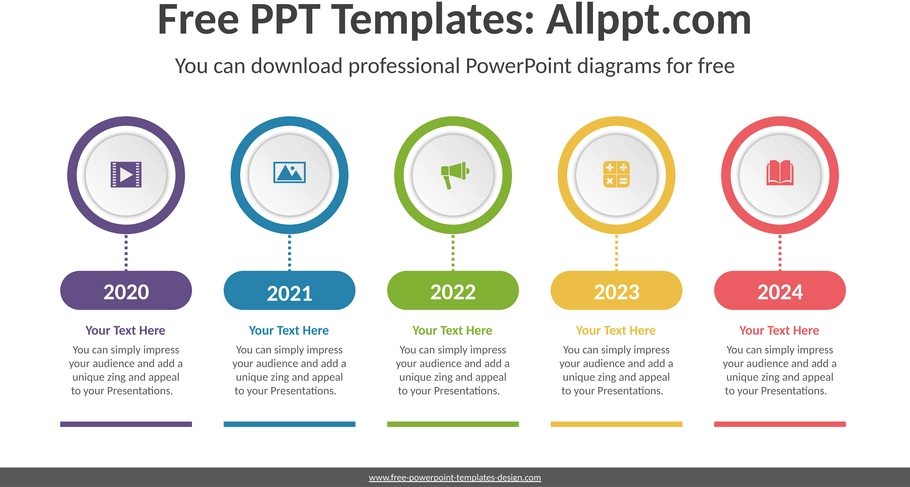 Free PPT Templates: Allppt.com

You can download professional PowerPoint diagrams for free

2020

Your Text Here

You can simply impress your audience and add a unique zing and appeal to your Presentations.

2021

Your Text Here

You can simply impress your audience and add a unique zing and appeal to your Presentations.

2022

Your Text Here

You can simply impress your audience and add a unique zing and appeal to your Presentations.

2023

Your Text Here

You can simply impress your audience and add a unique zing and appeal to your Presentations.

2024

Your Text Here

You can simply impress your audience and add a unique zing and appeal to your Presentations.

www.free-powerpoint-templates-design.com